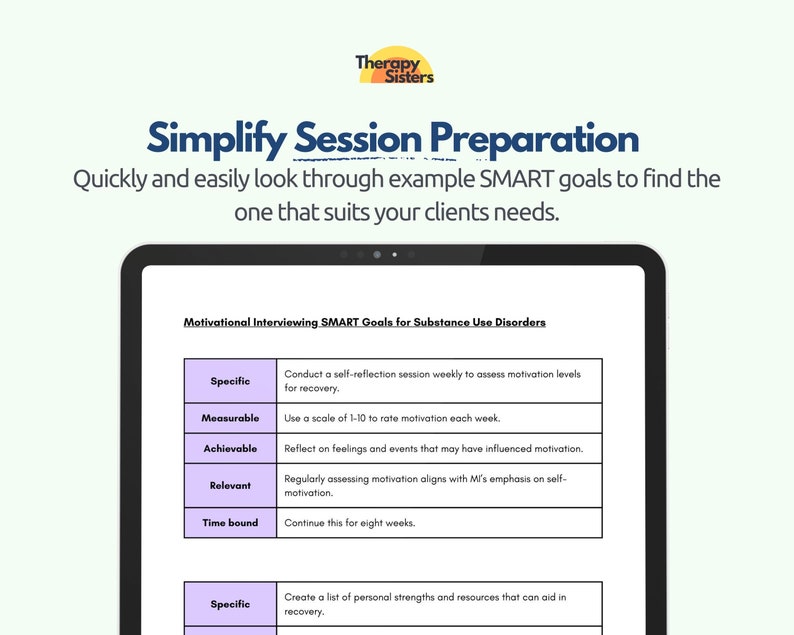 Therapy Sisters

Simplify Session Preparation

Quickly and easily look through example SMART goals to find the one that suits your clients needs.

Motivational Interviewing SMART Goals for Substance Use Disorders

| Specific | Conduct a self-reflection session weekly to assess motivation levels for recovery. |
|---|---|
| Measurable | Use a scale of 1-10 to rate motivation each week. |
| Achievable | Reflect on feelings and events that may have influenced motivation. |
| Relevant | Regularly assessing motivation aligns with MI's emphasis on self-motivation. |
| Time bound | Continue this for eight weeks. |

| Specific | Create a list of personal strengths and resources that can aid in recovery. |
|---|---|